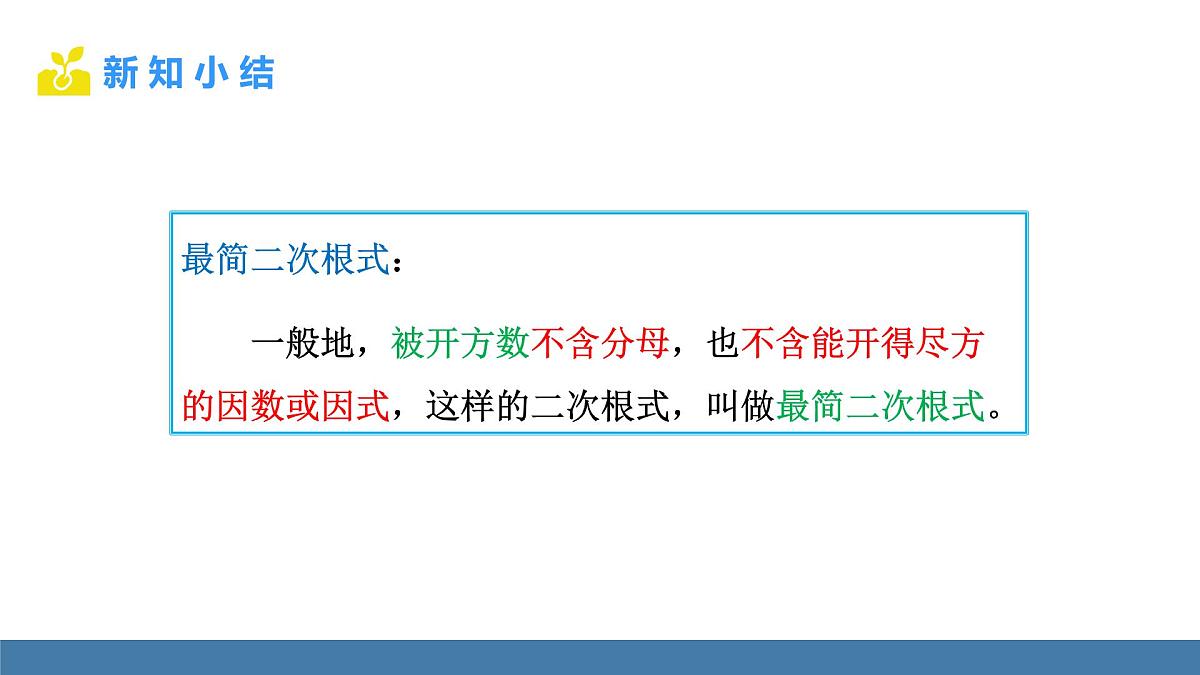 新知小结

最简二次根式：

一般地，被开方数不含分母，也不含能开得尽方的因数或因式，这样的二次根式，叫做最简二次根式。